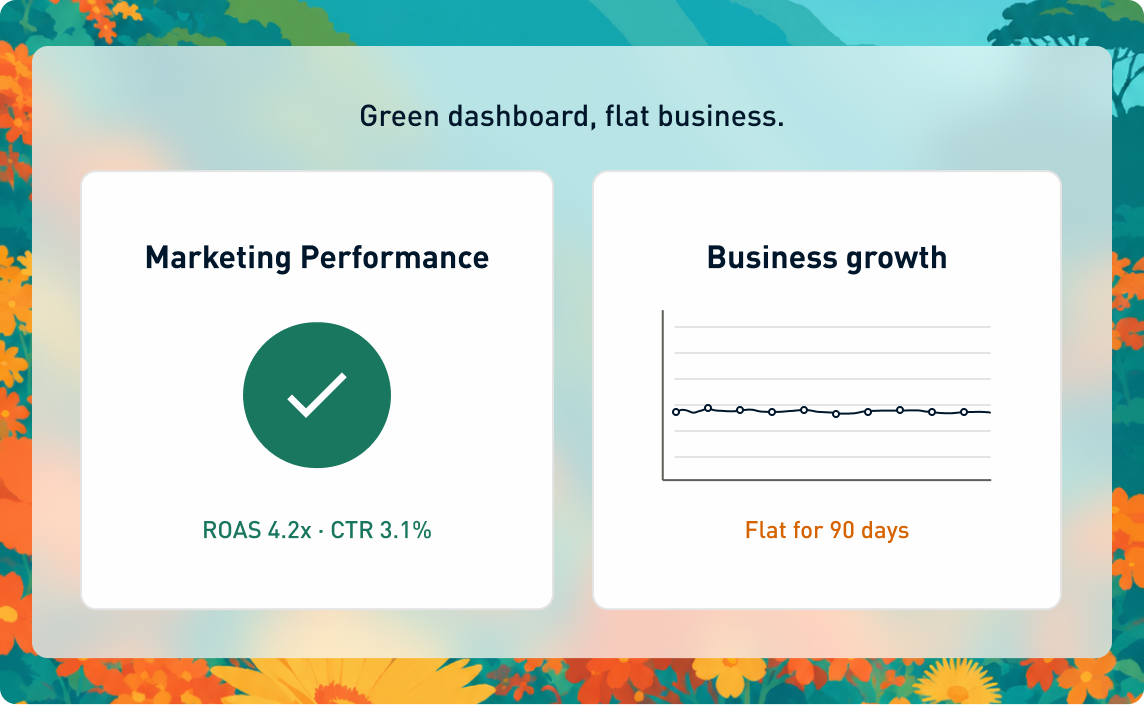 Green dashboard, flat business.

Marketing Performance

ROAS 4.2x · CTR 3.1%

Business growth

Flat for 90 days